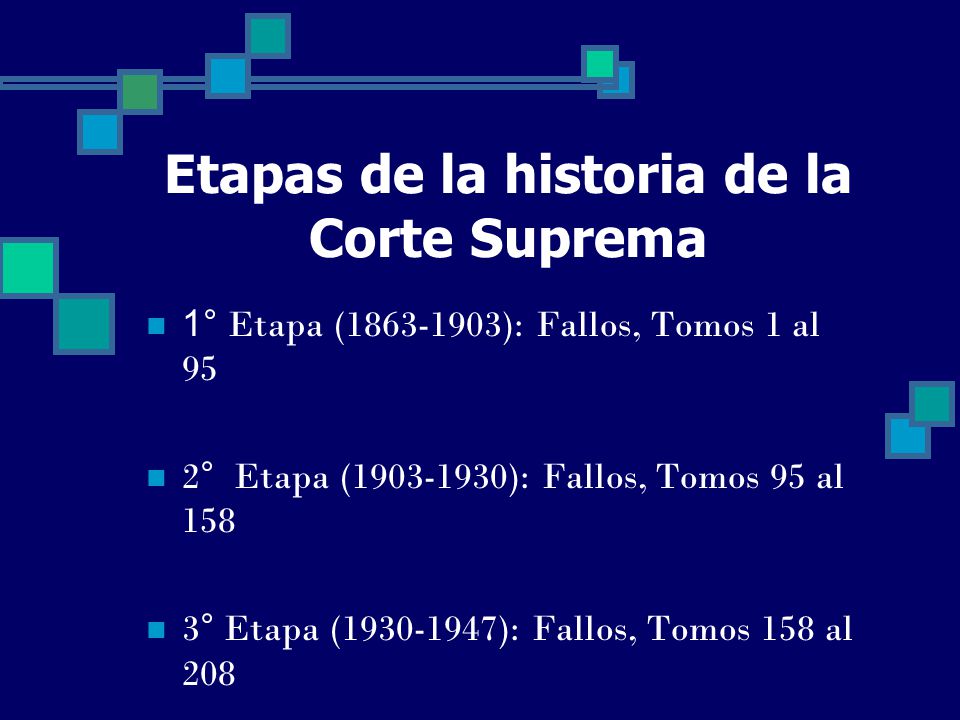 Etapas de la historia de la Corte Suprema

1° Etapa (1863-1903): Fallos, Tomos 1 al 95

2° Etapa (1903-1930): Fallos, Tomos 95 al 158

3° Etapa (1930-1947): Fallos, Tomos 158 al 208